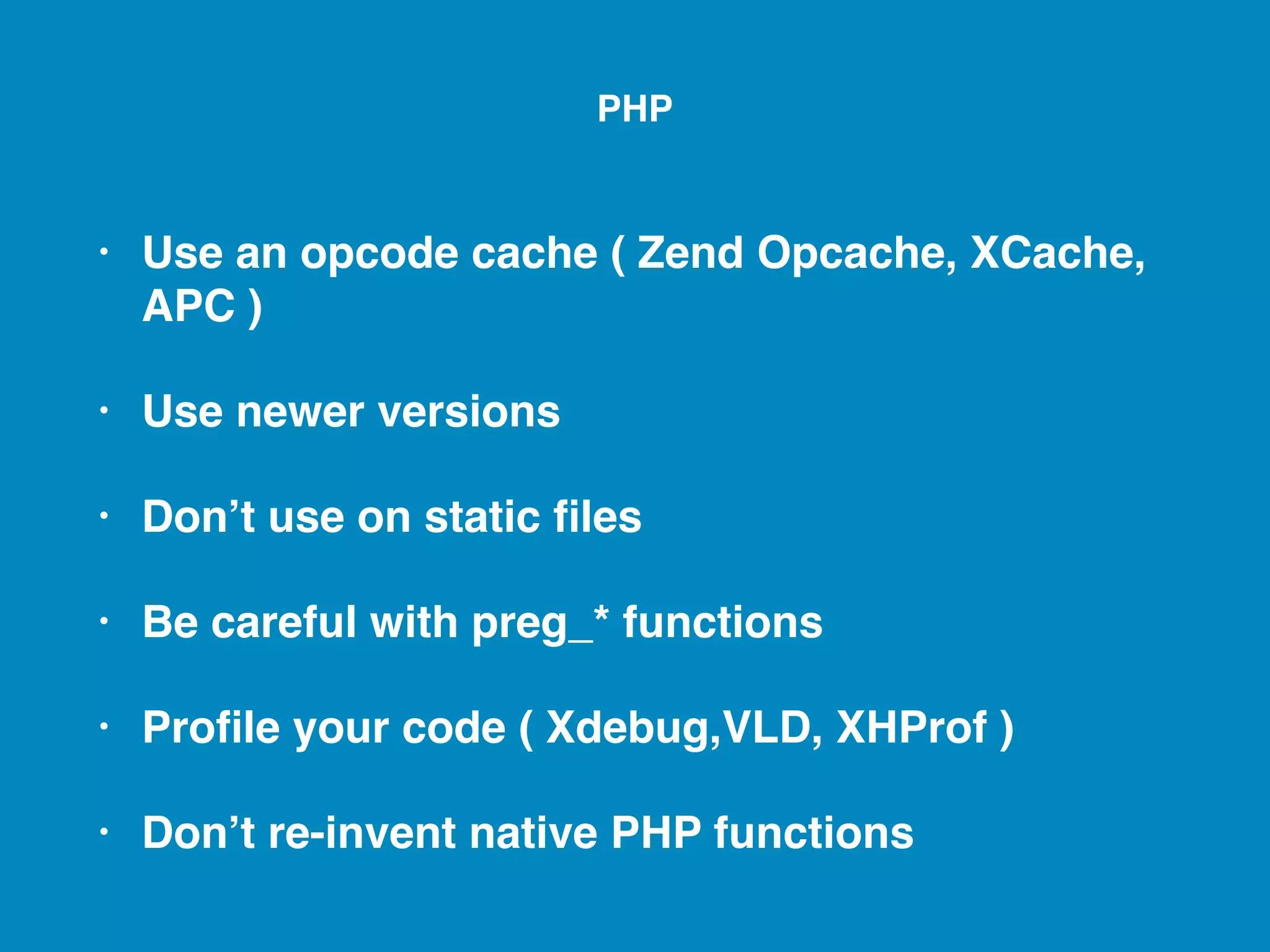 PHP

• Use an opcode cache ( Zend Opcache, XCache, APC )

• Use newer versions

• Don’t use on static files

• Be careful with preg_* functions

• Profile your code ( Xdebug,VLD, XHProf )

• Don’t re-invent native PHP functions